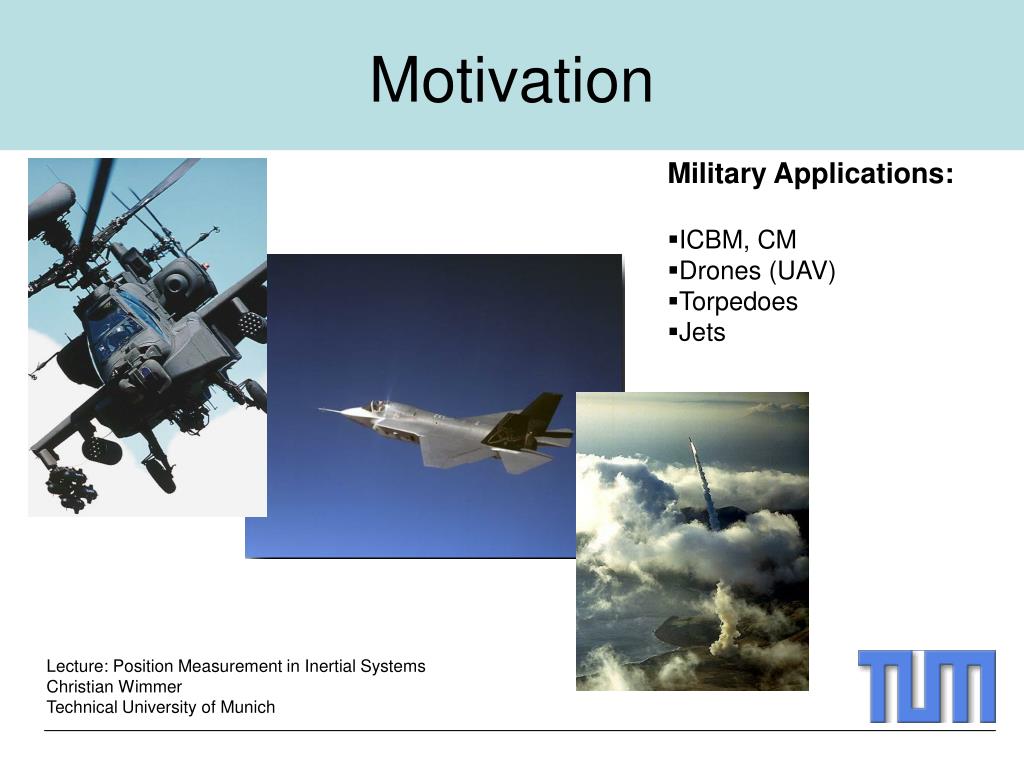 Motivation

Military Applications:

▪ICBM, CM
▪Drones (UAV)
▪Torpedoes
▪Jets

Lecture: Position Measurement in Inertial Systems
Christian Wimmer
Technical University of Munich

TUM